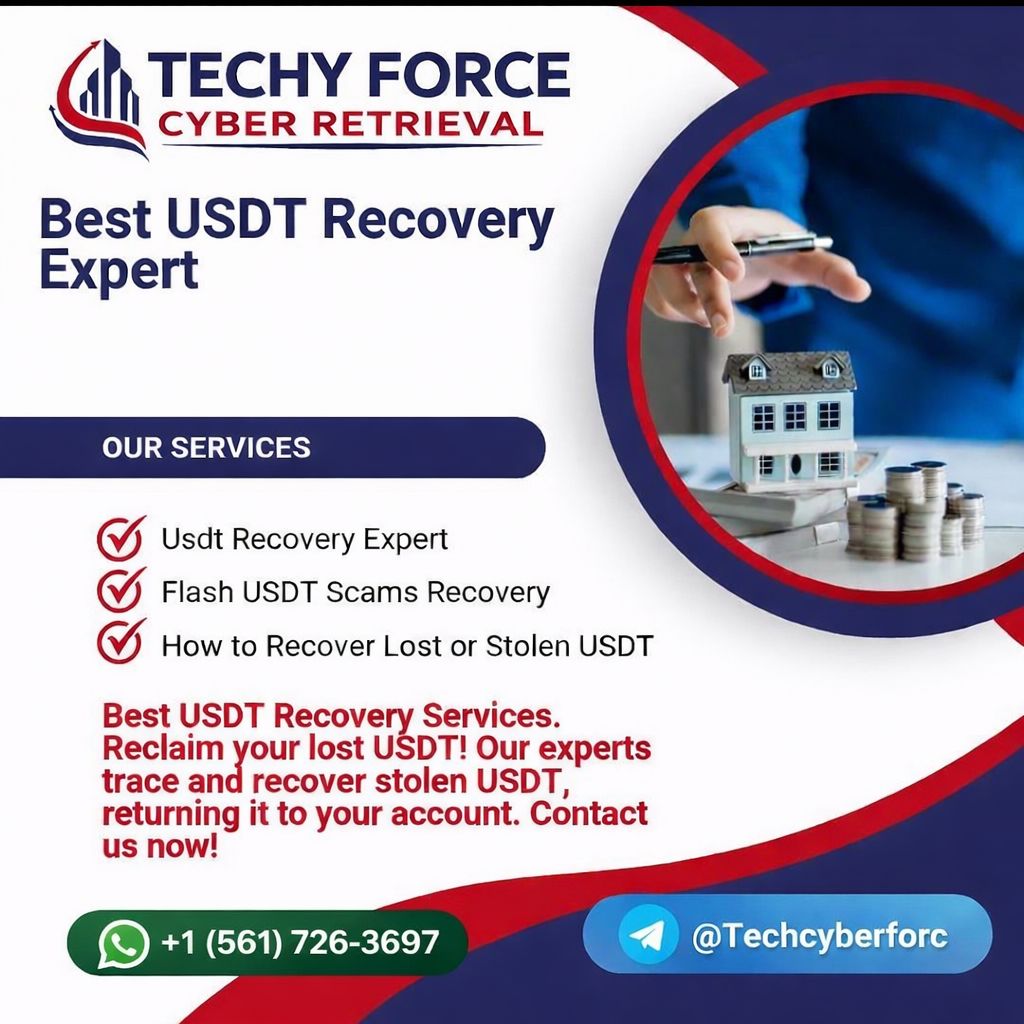 TECHY FORCE
CYBER RETRIEVAL

Best USDT Recovery Expert

OUR SERVICES

Usdt Recovery Expert
Flash USDT Scams Recovery
How to Recover Lost or Stolen USDT

Best USDT Recovery Services. Reclaim your lost USDT! Our experts trace and recover stolen USDT, returning it to your account. Contact us now!

+1 (561) 726-3697

@Techcyberforc